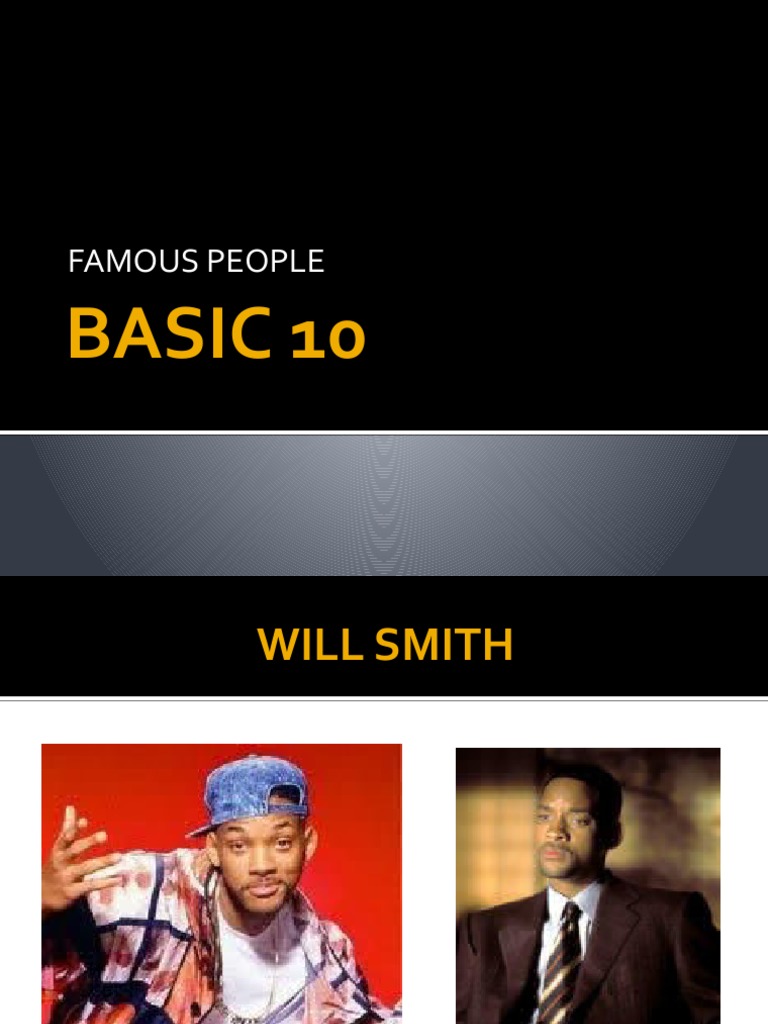 FAMOUS PEOPLE

BASIC 10

WILL SMITH